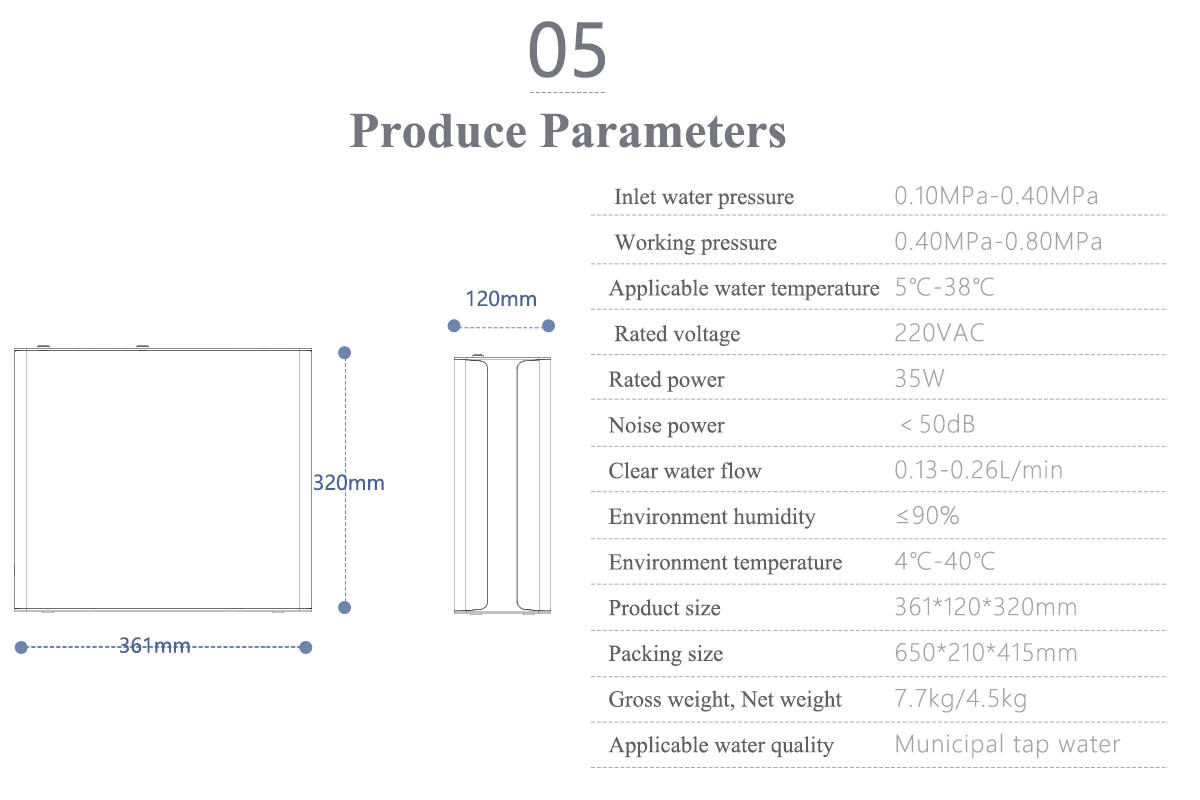 05

Produce Parameters

120mm

320mm

361mm

| | |
|---|---|
| Inlet water pressure | 0.10MPa-0.40MPa |
| Working pressure | 0.40MPa-0.80MPa |
| Applicable water temperature | 5℃-38℃ |
| Rated voltage | 220VAC |
| Rated power | 35W |
| Noise power | < 50dB |
| Clear water flow | 0.13-0.26L/min |
| Environment humidity | ≤90% |
| Environment temperature | 4℃-40℃ |
| Product size | 361*120*320mm |
| Packing size | 650*210*415mm |
| Gross weight, Net weight | 7.7kg/4.5kg |
| Applicable water quality | Municipal tap water |